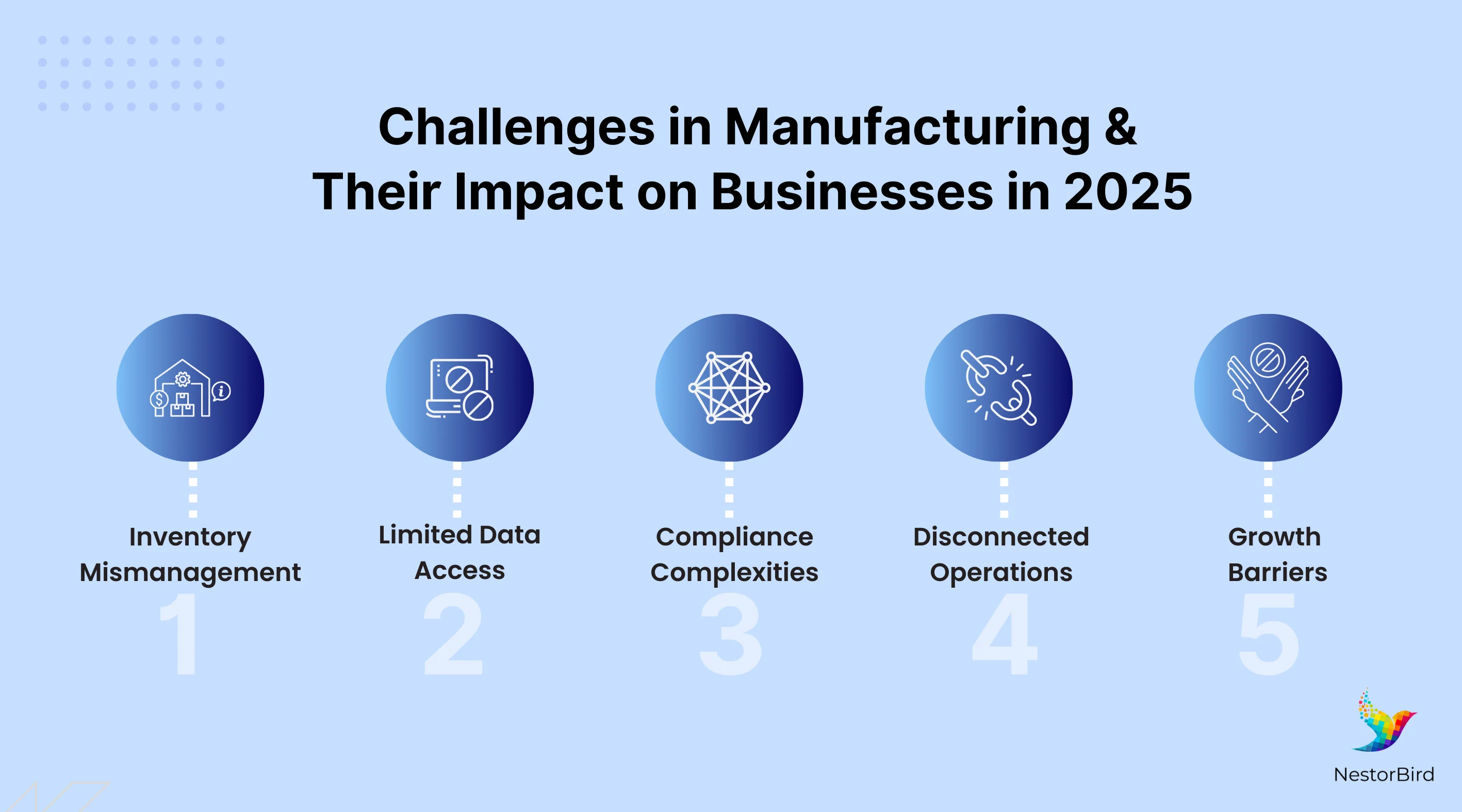 Challenges in Manufacturing &
Their Impact on Businesses in 2025

Inventory Mismanagement
1

Limited Data Access
2

Compliance Complexities
3

Disconnected Operations
4

Growth Barriers
5

NestorBird